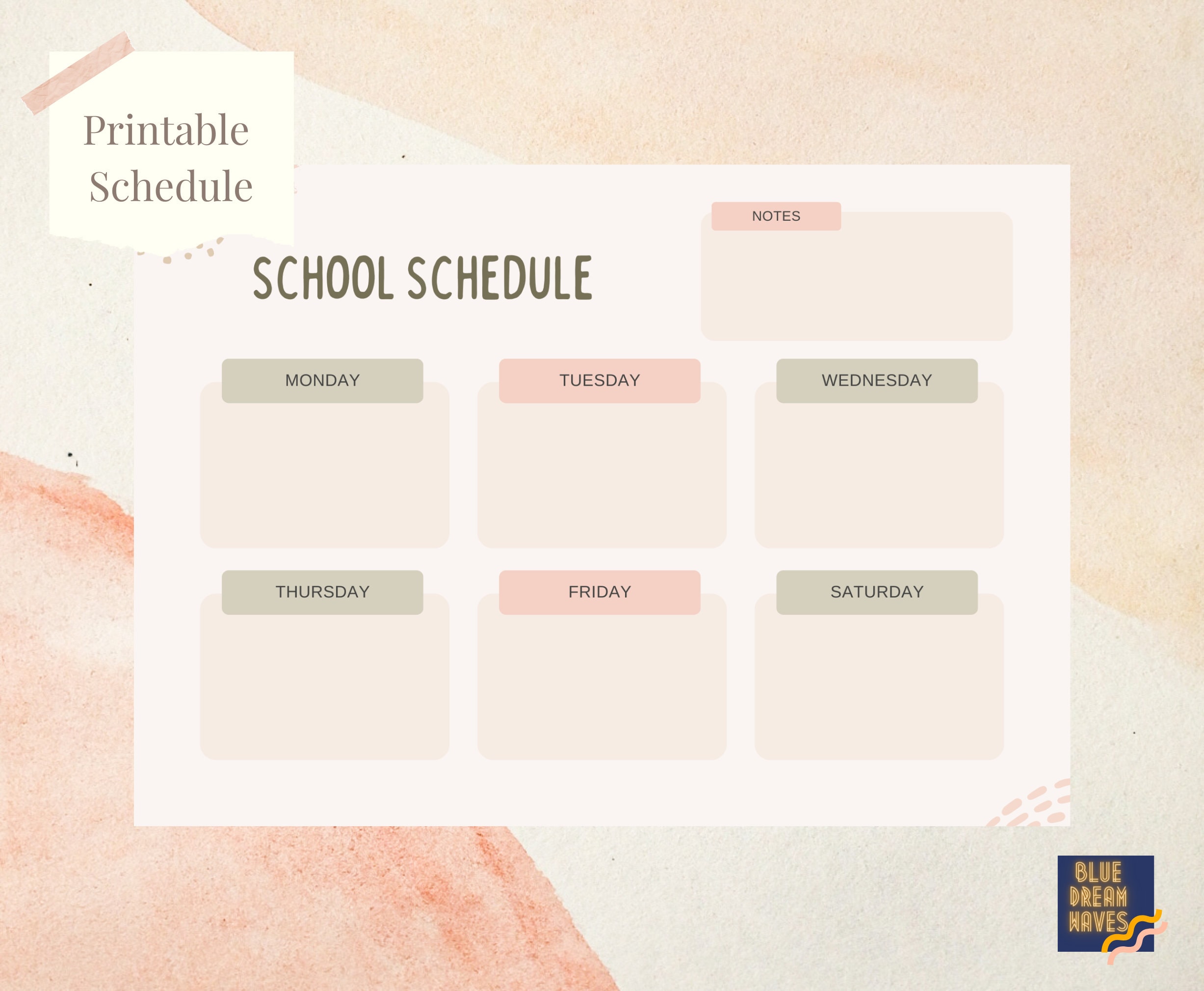 Printable Schedule

SCHOOL SCHEDULE

NOTES

MONDAY

TUESDAY

WEDNESDAY

THURSDAY

FRIDAY

SATURDAY

BLUE DREAM WAVES